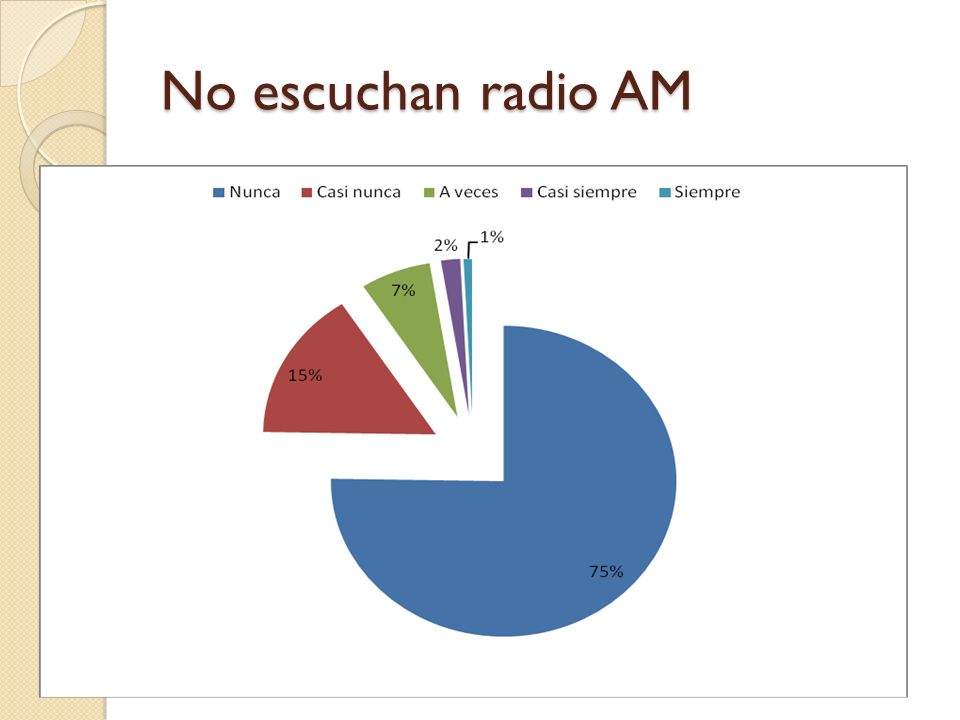 No escuchan radio AM

Nunca
Casi nunca
A veces
Casi siempre
Siempre

2%
1%
7%
15%
75%